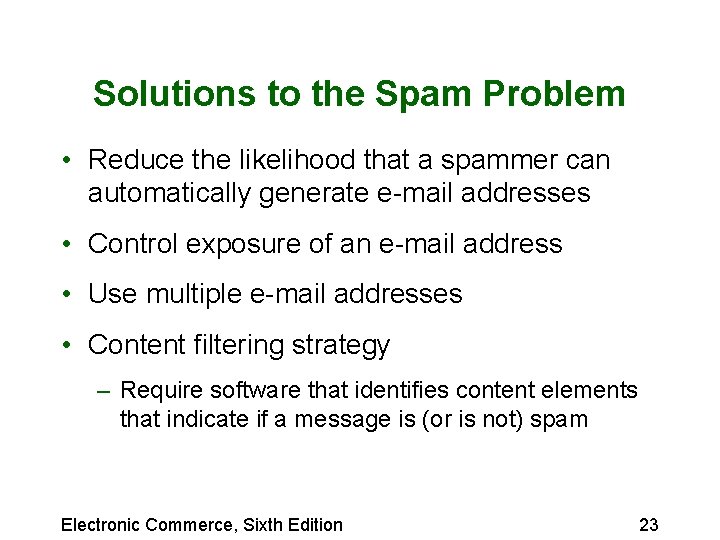 Solutions to the Spam Problem

• Reduce the likelihood that a spammer can automatically generate e-mail addresses

• Control exposure of an e-mail address

• Use multiple e-mail addresses

• Content filtering strategy

– Require software that identifies content elements that indicate if a message is (or is not) spam

Electronic Commerce, Sixth Edition

23